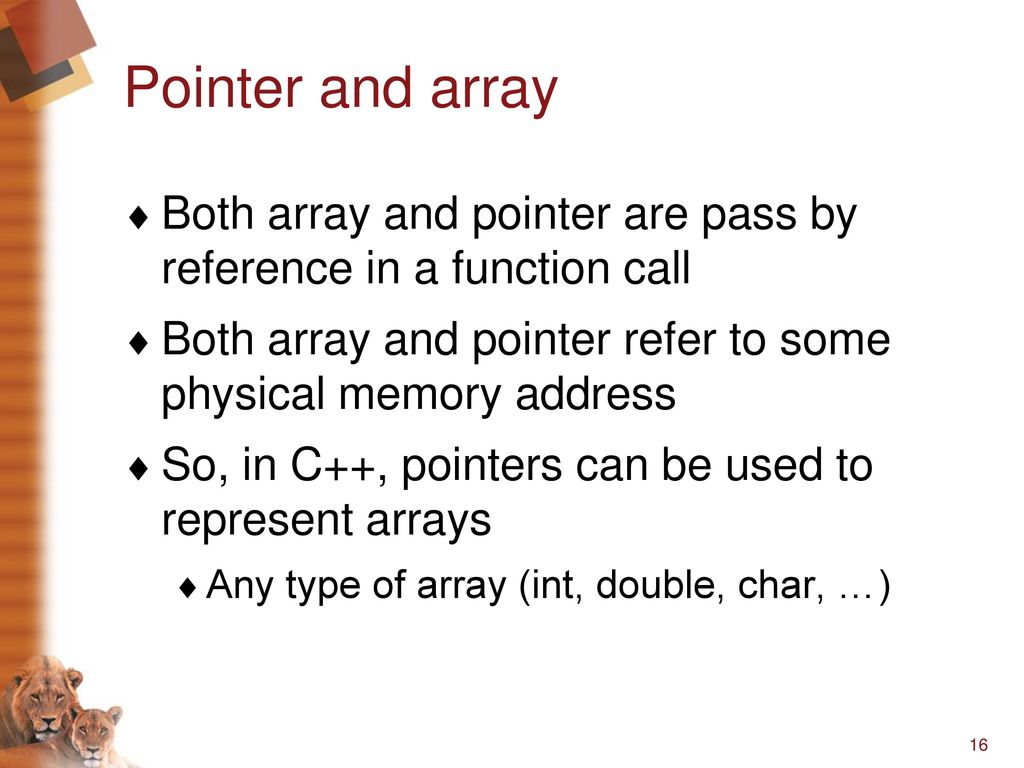 Pointer and array

♦ Both array and pointer are pass by reference in a function call

♦ Both array and pointer refer to some physical memory address

♦ So, in C++, pointers can be used to represent arrays

♦ Any type of array (int, double, char, …)

16